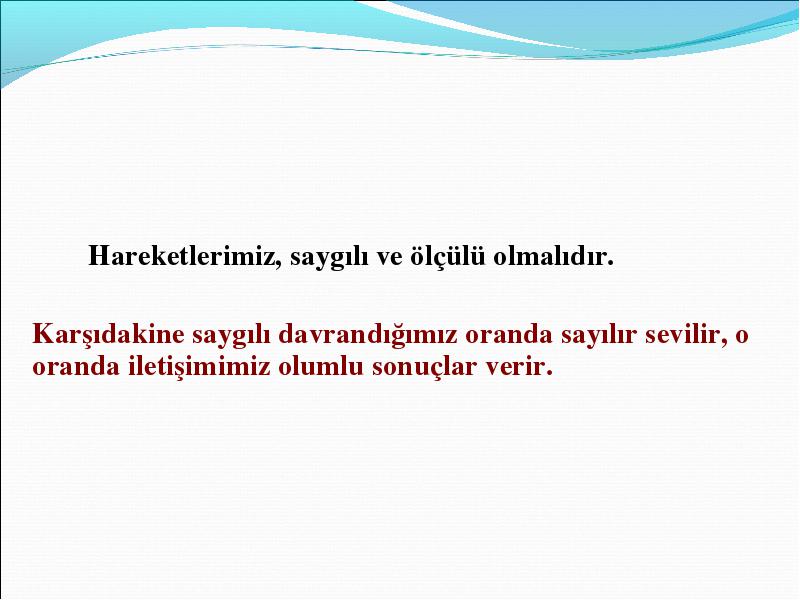 Hareketlerimiz, saygılı ve ölçülü olmalıdır.

Karşıdakine saygılı davrandığımız oranda sayılır sevilir, o oranda iletişimimiz olumlu sonuçlar verir.